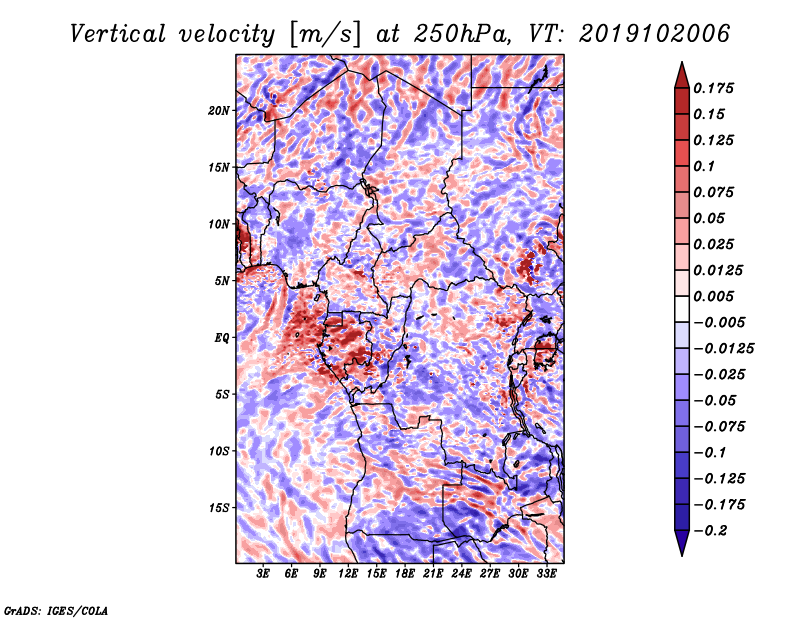 Vertical velocity [m/s] at 250hPa, VT: 2019102006

20N
15N
10N
5N
EQ
5S
10S
15S

3E 6E 9E 12E 15E 18E 21E 24E 27E 30E 33E

0.175
0.15
0.125
0.1
0.075
0.05
0.025
0.0125
0.005
−0.005
−0.0125
−0.025
−0.05
−0.075
−0.1
−0.125
−0.175
−0.2

GrADS: IGES/COLA